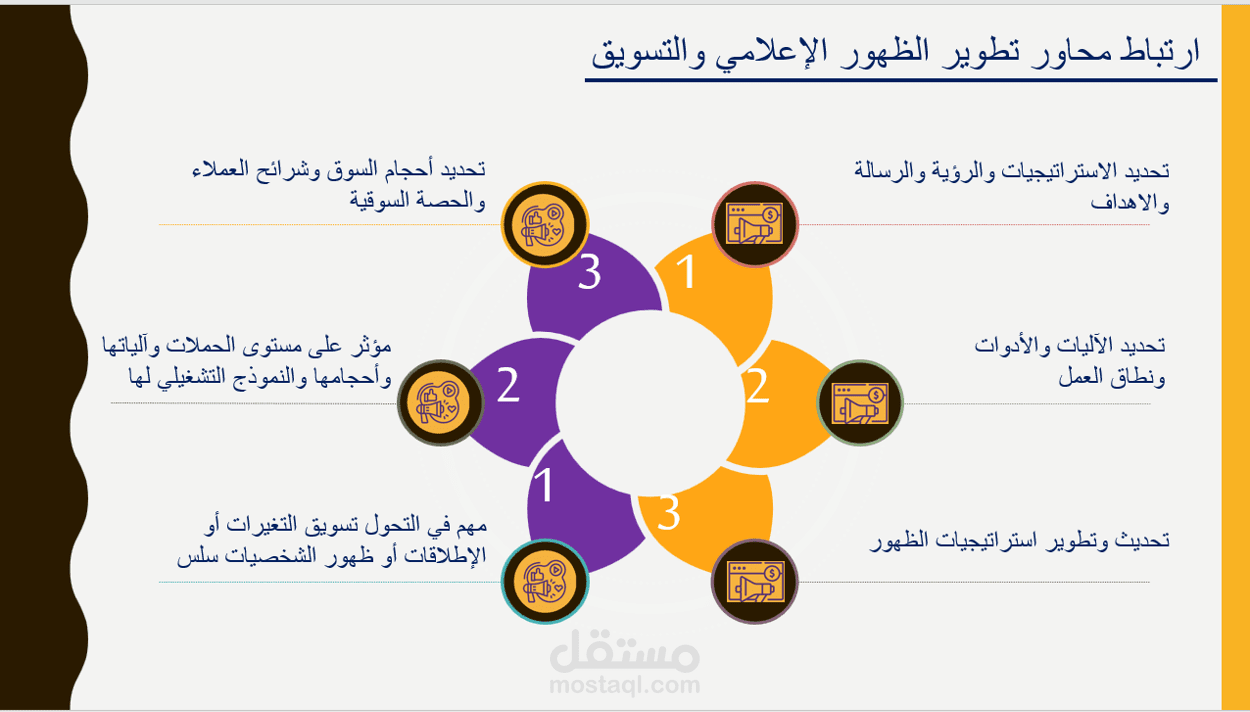 ارتباط محاور تطوير الظهور الإعلامي والتسويق

تحديد الاستراتيجيات والرؤية والرسالة والاهداف

1

تحديد الآليات والأدوات ونطاق العمل

2

تحديث وتطوير استراتيجيات الظهور

3

تحديد أحجام السوق وشرائح العملاء والحصة السوقية

3

مؤثر على مستوى الحملات وآلياتها وأحجامها والنموذج التشغيلي لها

2

مهم في التحول تسويق التغيرات أو الإطلاقات أو ظهور الشخصيات سلس

1

مستقل
mostaql.com